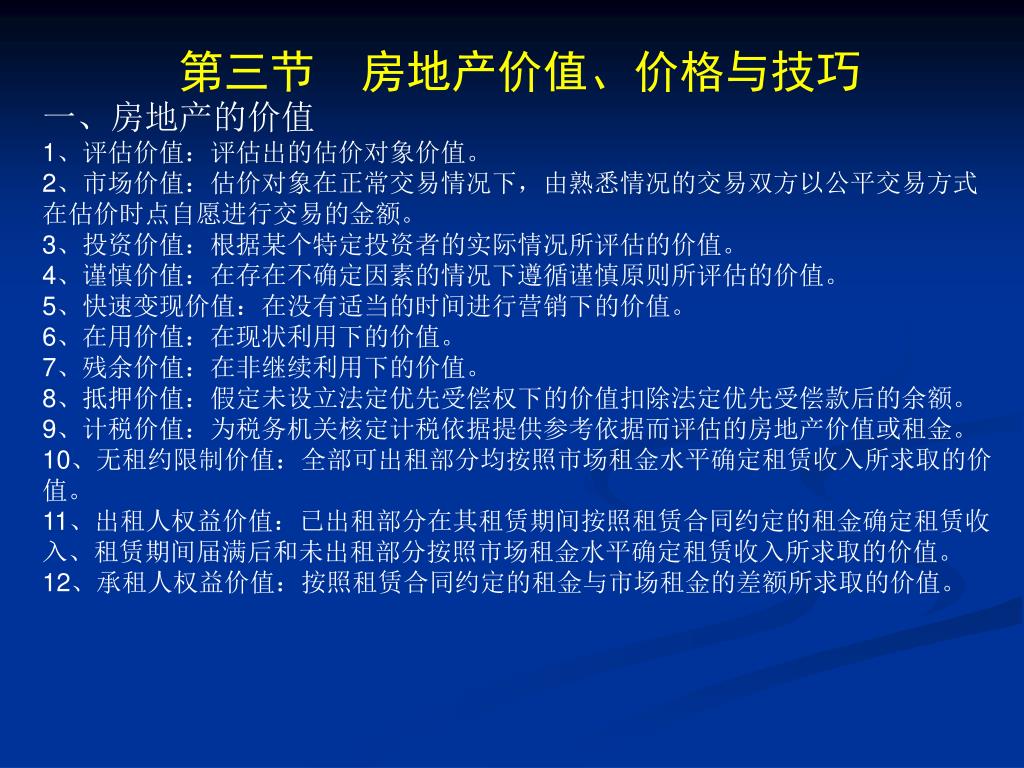 第三节　房地产价值、价格与技巧

一、房地产的价值

1、评估价值：评估出的估价对象价值。

2、市场价值：估价对象在正常交易情况下，由熟悉情况的交易双方以公平交易方式在估价时点自愿进行交易的金额。

3、投资价值：根据某个特定投资者的实际情况所评估的价值。

4、谨慎价值：在存在不确定因素的情况下遵循谨慎原则所评估的价值。

5、快速变现价值：在没有适当的时间进行营销下的价值。

6、在用价值：在现状利用下的价值。

7、残余价值：在非继续利用下的价值。

8、抵押价值：假定未设立法定优先受偿权下的价值扣除法定优先受偿款后的余额。

9、计税价值：为税务机关核定计税依据提供参考依据而评估的房地产价值或租金。

10、无租约限制价值：全部可出租部分均按照市场租金水平确定租赁收入所求取的价值。

11、出租人权益价值：已出租部分在其租赁期间按照租赁合同约定的租金确定租赁收入、租赁期间届满后和未出租部分按照市场租金水平确定租赁收入所求取的价值。

12、承租人权益价值：按照租赁合同约定的租金与市场租金的差额所求取的价值。